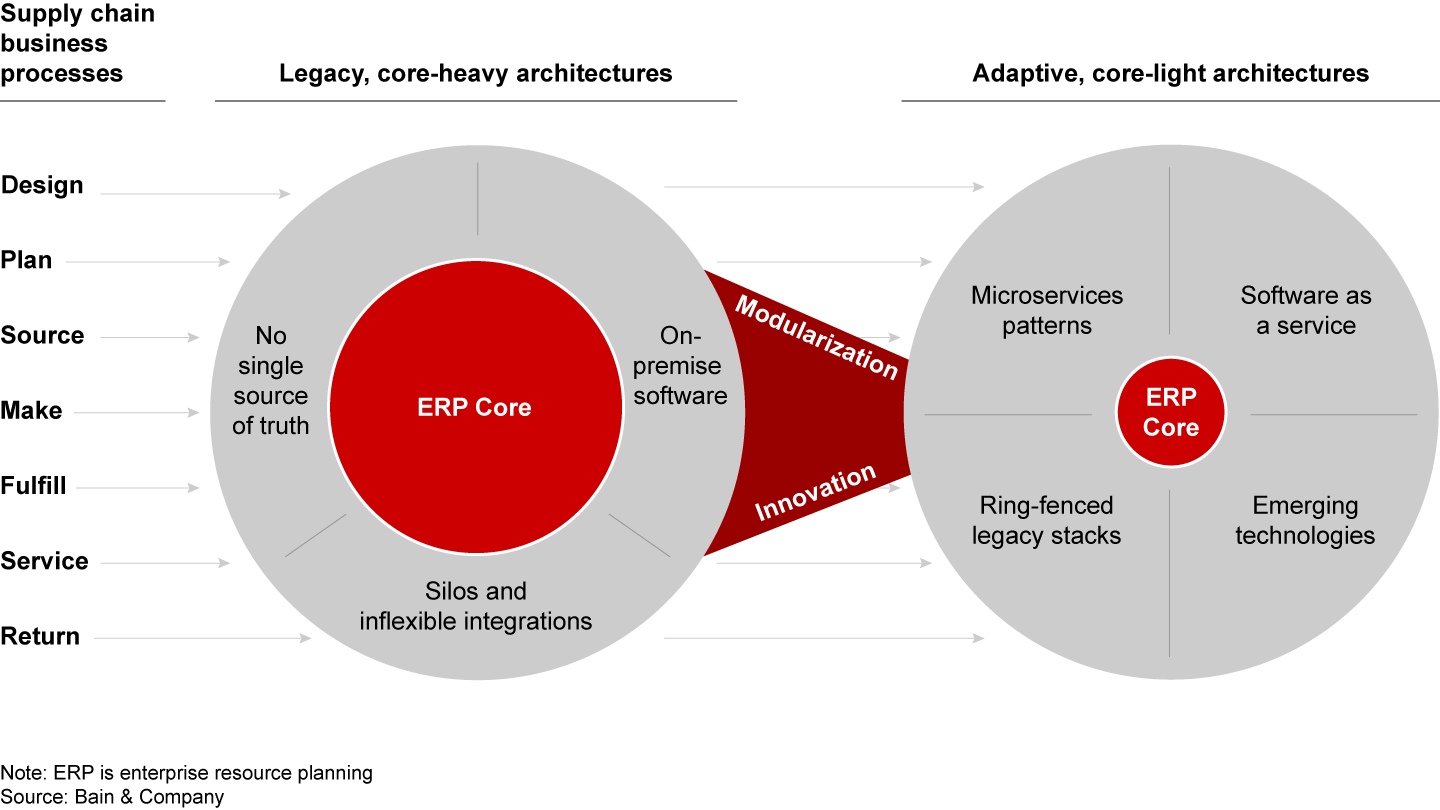 Supply chain business processes

Legacy, core-heavy architectures

Adaptive, core-light architectures

Design

Plan

Source

Make

Fulfill

Service

Return

No single source of truth

ERP Core

On-premise software

Silos and inflexible integrations

Modularization

Innovation

Microservices patterns

Software as a service

ERP Core

Ring-fenced legacy stacks

Emerging technologies

Note: ERP is enterprise resource planning
Source: Bain & Company